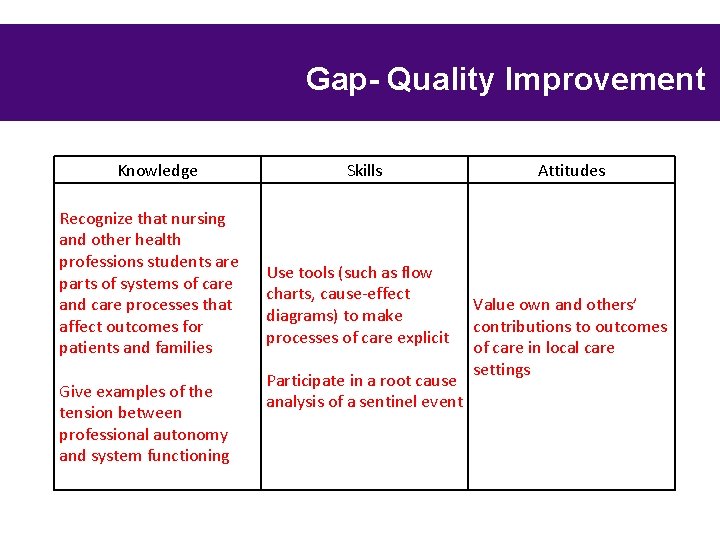 Gap- Quality Improvement

| Knowledge | Skills | Attitudes |
|---|---|---|
| Recognize that nursing and other health professions students are parts of systems of care and care processes that affect outcomes for patients and families<br><br>Give examples of the tension between professional autonomy and system functioning | Use tools (such as flow charts, cause-effect diagrams) to make processes of care explicit<br><br>Participate in a root cause analysis of a sentinel event | Value own and others' contributions to outcomes of care in local care settings |